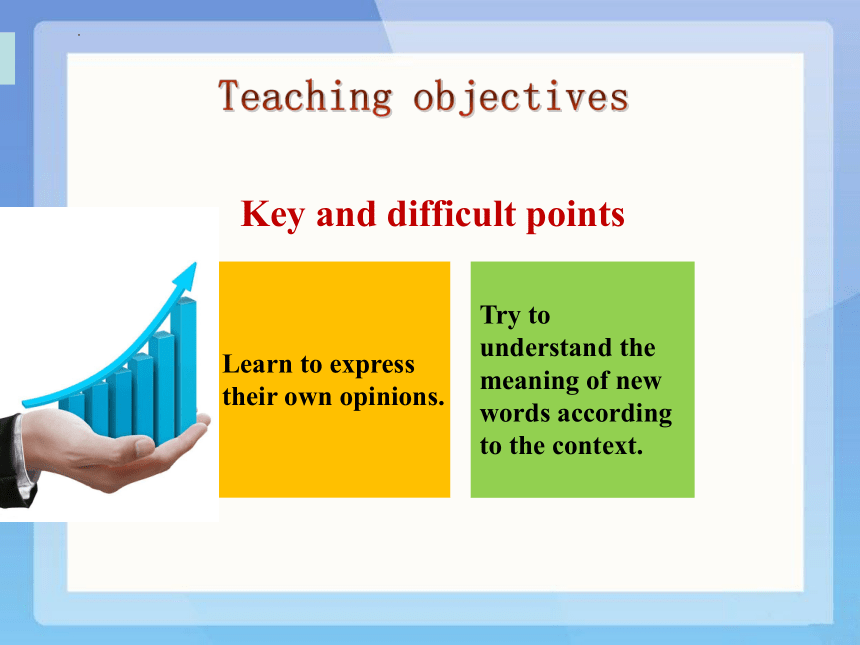 Teaching objectives

Key and difficult points

Learn to express their own opinions.

Try to understand the meaning of new words according to the context.